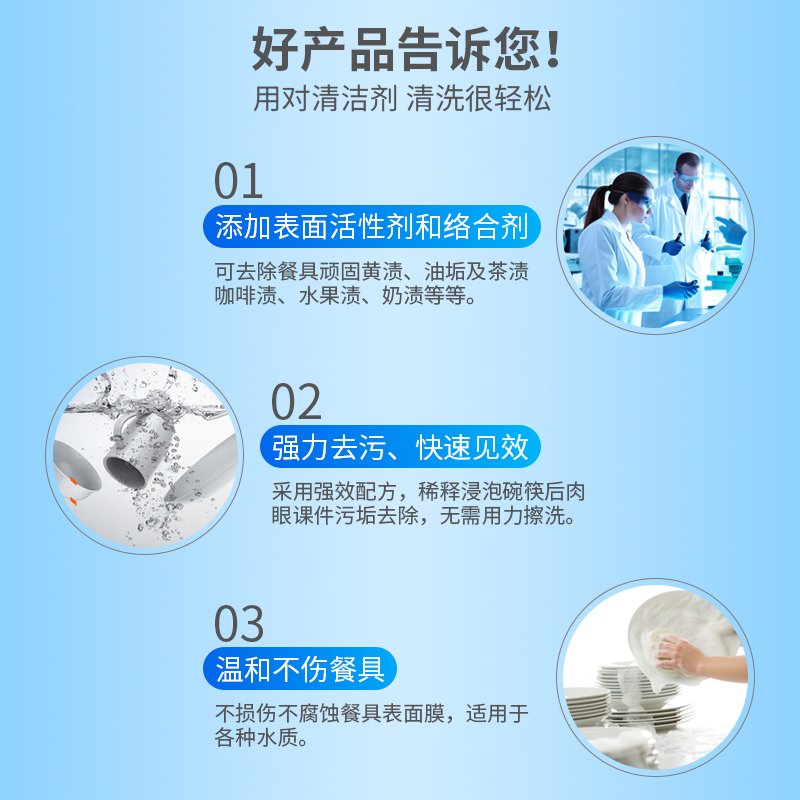 好产品告诉您!
用对清洁剂 清洗很轻松

01
添加表面活性剂和络合剂
可去除餐具顽固黄渍、油垢及茶渍咖啡渍、水果渍、奶渍等等。

02
强力去污、快速见效
采用强效配方，稀释浸泡碗筷后肉眼课件污垢去除，无需用力擦洗。

03
温和不伤餐具
不损伤不腐蚀餐具表面膜，适用于各种水质。